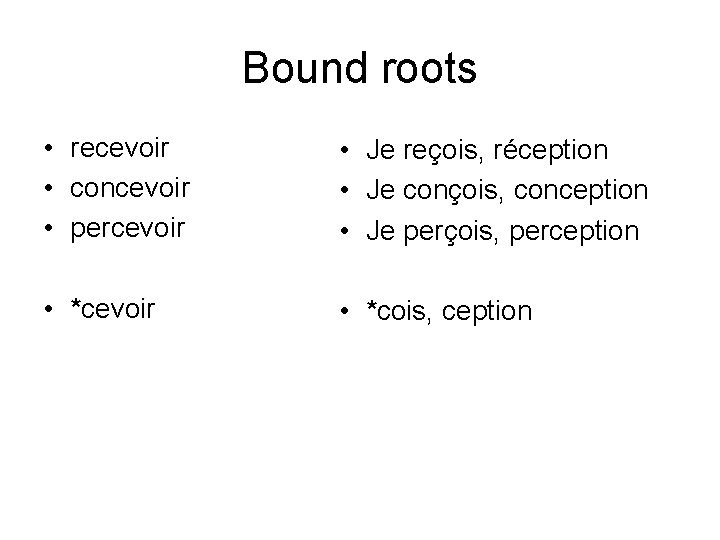 Bound roots

• recevoir
• concevoir
• percevoir

• *cevoir

• Je reçois, réception
• Je conçois, conception
• Je perçois, perception

• *cois, ception